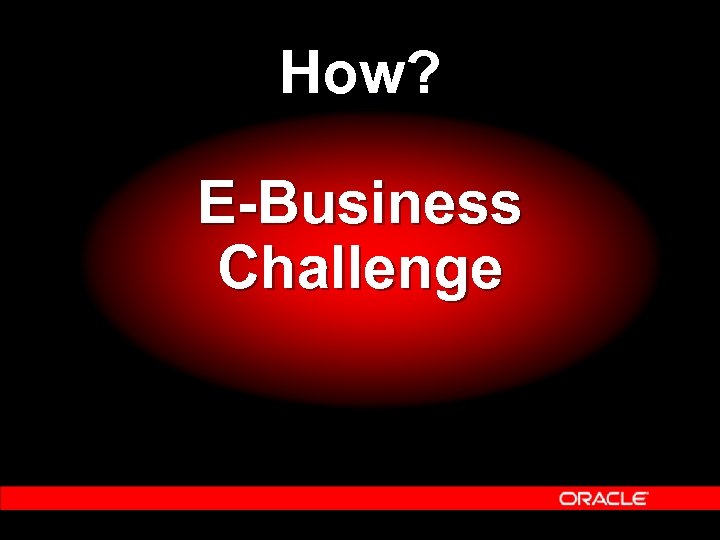 How?

E-Business Challenge

ORACLE